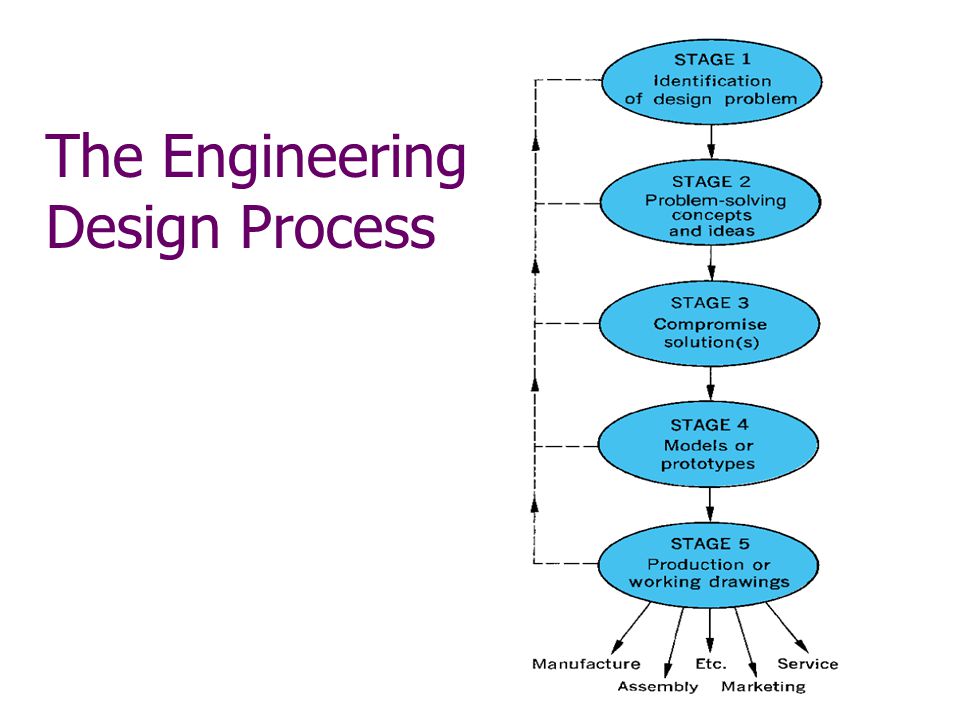 The Engineering Design Process

STAGE 1
Identification of design problem

STAGE 2
Problem-solving concepts and ideas

STAGE 3
Compromise solution(s)

STAGE 4
Models or prototypes

STAGE 5
Production or working drawings

Manufacture
Assembly
Etc.
Marketing
Service